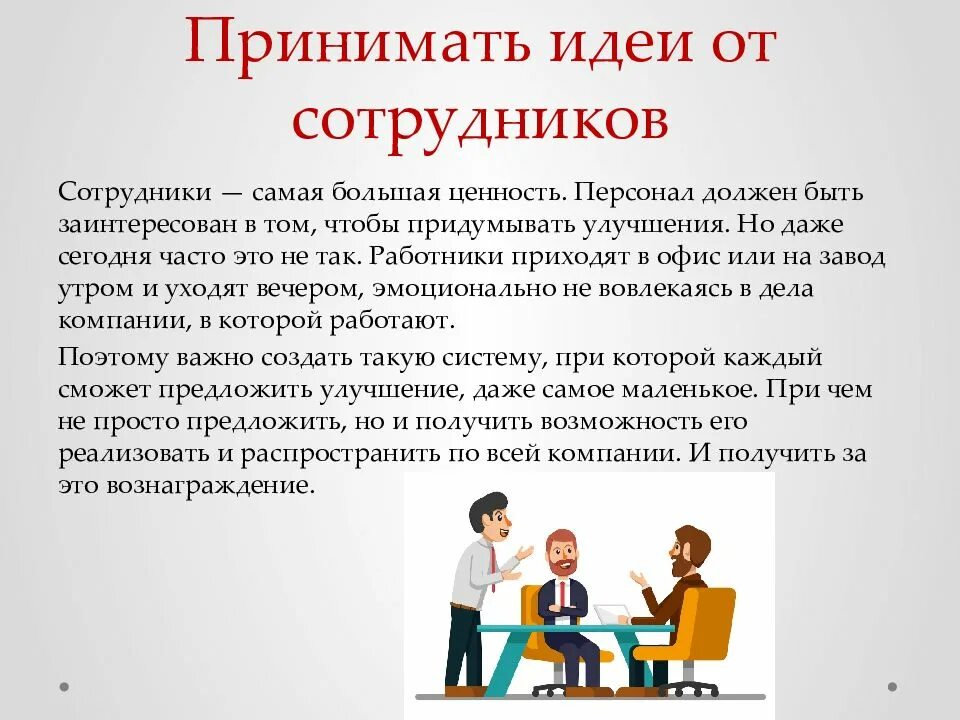 Принимать идеи от сотрудников

Сотрудники — самая большая ценность. Персонал должен быть заинтересован в том, чтобы придумывать улучшения. Но даже сегодня часто это не так. Работники приходят в офис или на завод утром и уходят вечером, эмоционально не вовлекаясь в дела компании, в которой работают.

Поэтому важно создать такую систему, при которой каждый сможет предложить улучшение, даже самое маленькое. При чем не просто предложить, но и получить возможность его реализовать и распространить по всей компании. И получить за это вознаграждение.